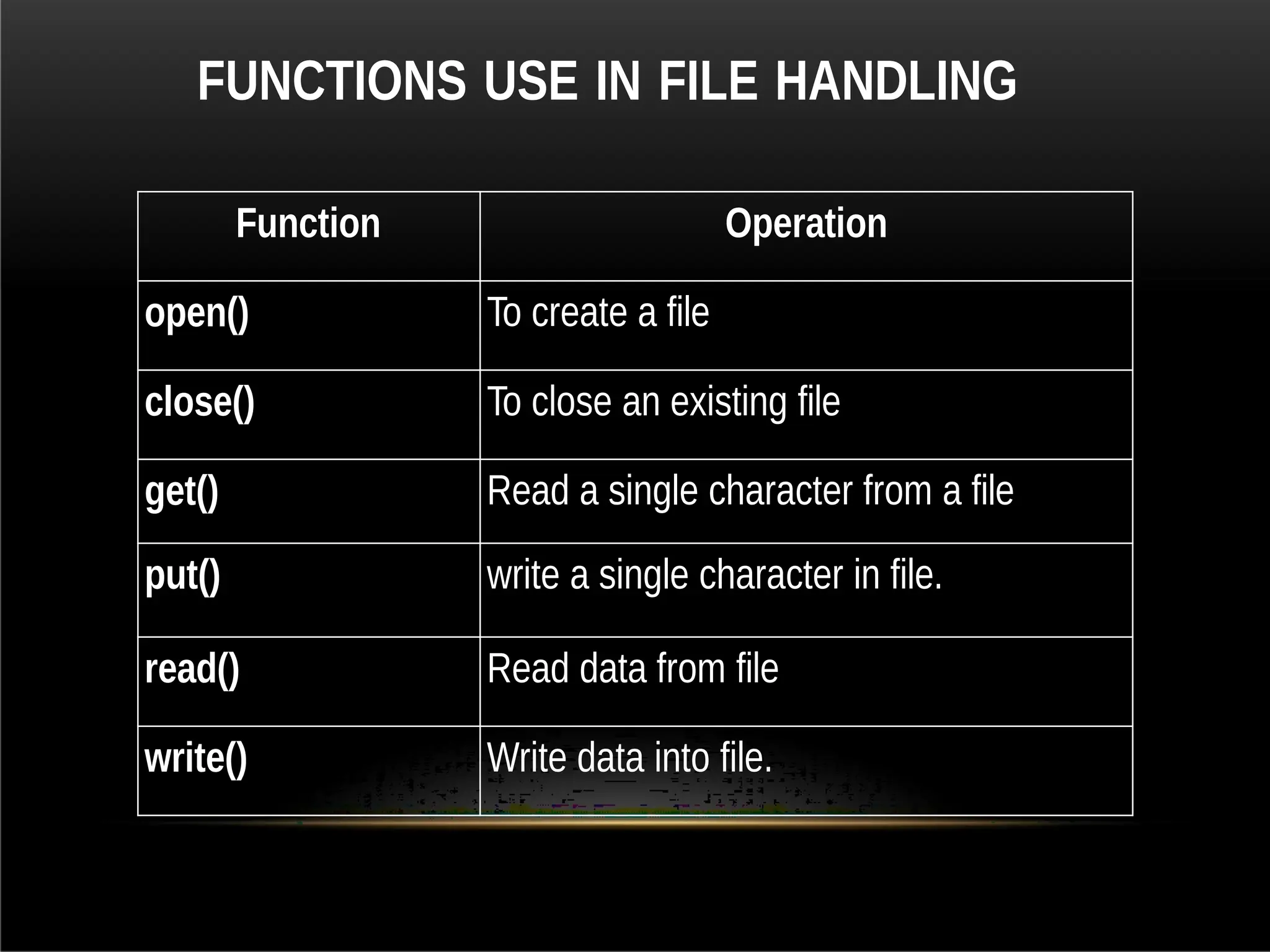 FUNCTIONS USE IN FILE HANDLING

| Function | Operation |
|---|---|
| open() | To create a file |
| close() | To close an existing file |
| get() | Read a single character from a file |
| put() | write a single character in file. |
| read() | Read data from file |
| write() | Write data into file. |